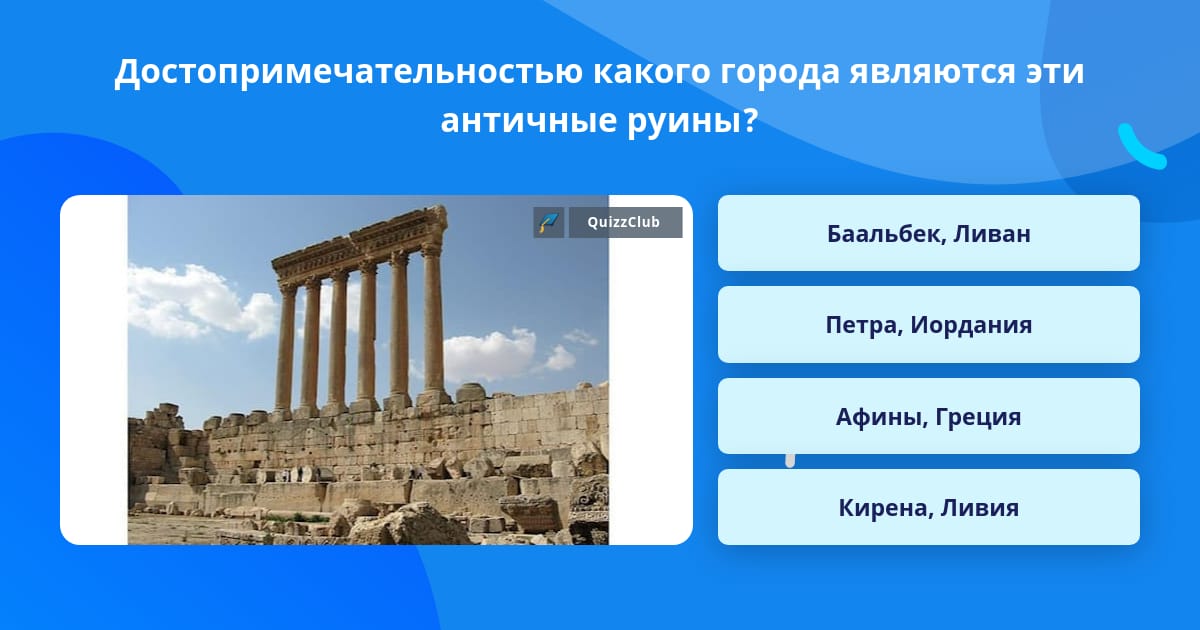 Достопримечательностью какого города являются эти античные руины?

QuizzClub

Баальбек, Ливан

Петра, Иордания

Афины, Греция

Кирена, Ливия